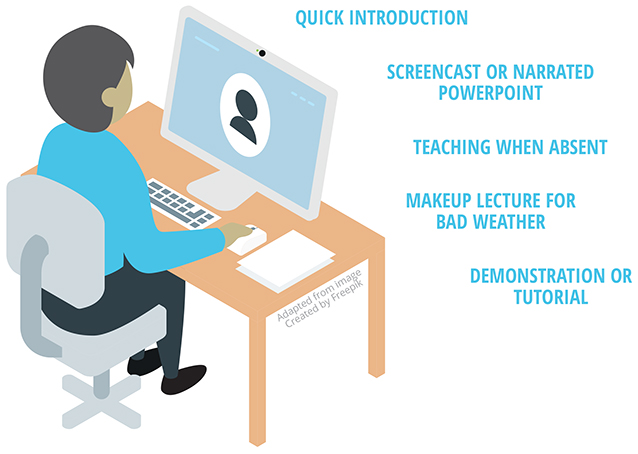 QUICK INTRODUCTION

SCREENCAST OR NARRATED POWERPOINT

TEACHING WHEN ABSENT

MAKEUP LECTURE FOR BAD WEATHER

DEMONSTRATION OR TUTORIAL

Adapted from image Created by Freepik